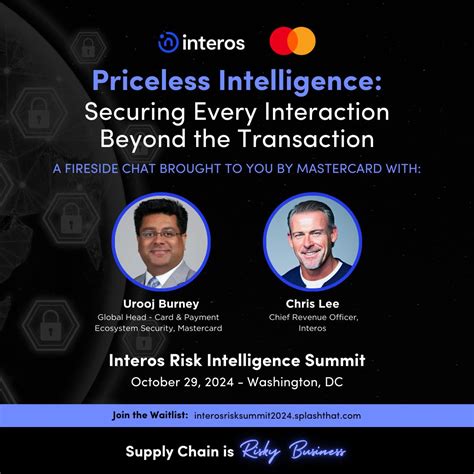 interos

Priceless Intelligence:
Securing Every Interaction Beyond the Transaction

A FIRESIDE CHAT BROUGHT TO YOU BY MASTERCARD WITH:

Urooj Burney
Global Head - Card & Payment Ecosystem Security, Mastercard

Chris Lee
Chief Revenue Officer, Interos

Interos Risk Intelligence Summit
October 29, 2024 – Washington, DC

Join the Waitlist: interosrisksummit2024.splashthat.com

Supply Chain is Risky Business